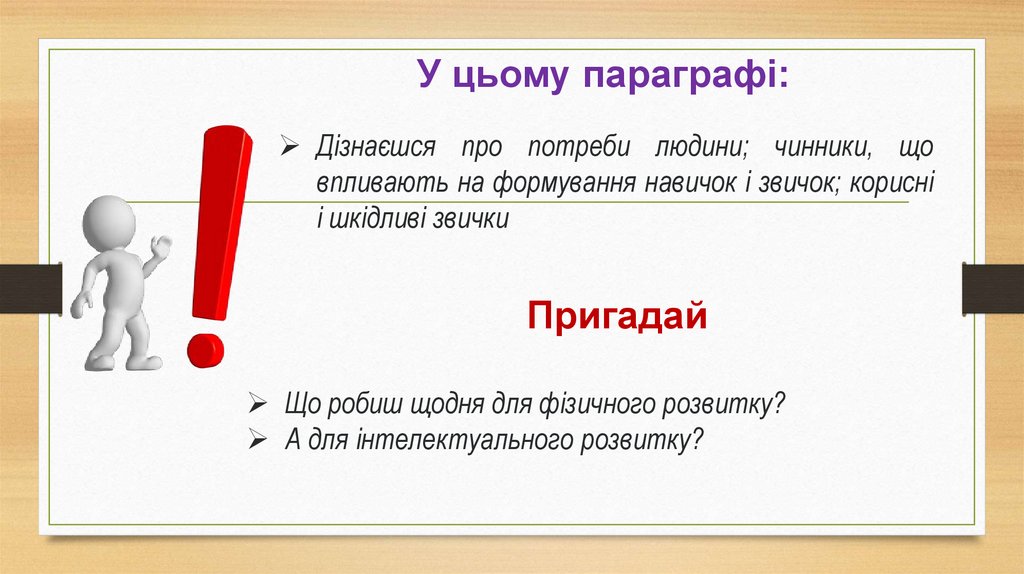 У цьому параграфі:

➢ Дізнаєшся про потреби людини; чинники, що впливають на формування навичок і звичок; корисні і шкідливі звички

Пригадай

➢ Що робиш щодня для фізичного розвитку?
➢ А для інтелектуального розвитку?